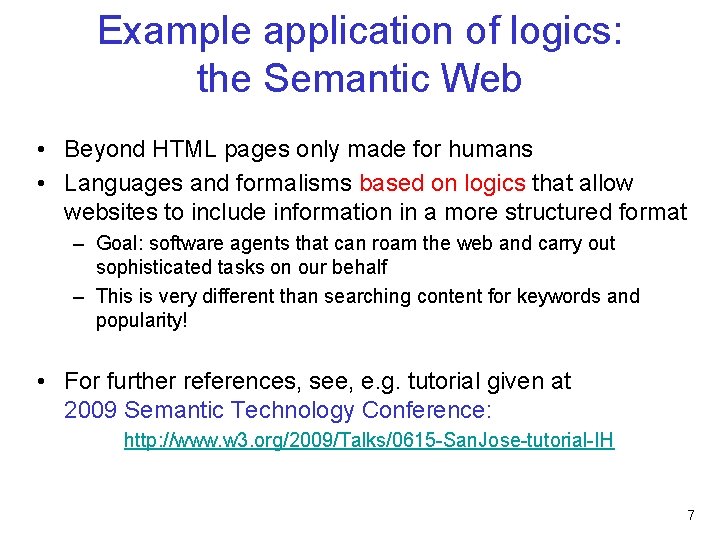 Example application of logics: the Semantic Web

• Beyond HTML pages only made for humans
• Languages and formalisms based on logics that allow websites to include information in a more structured format
– Goal: software agents that can roam the web and carry out sophisticated tasks on our behalf
– This is very different than searching content for keywords and popularity!

• For further references, see, e.g. tutorial given at 2009 Semantic Technology Conference:
http://www.w3.org/2009/Talks/0615-SanJose-tutorial-IH

7